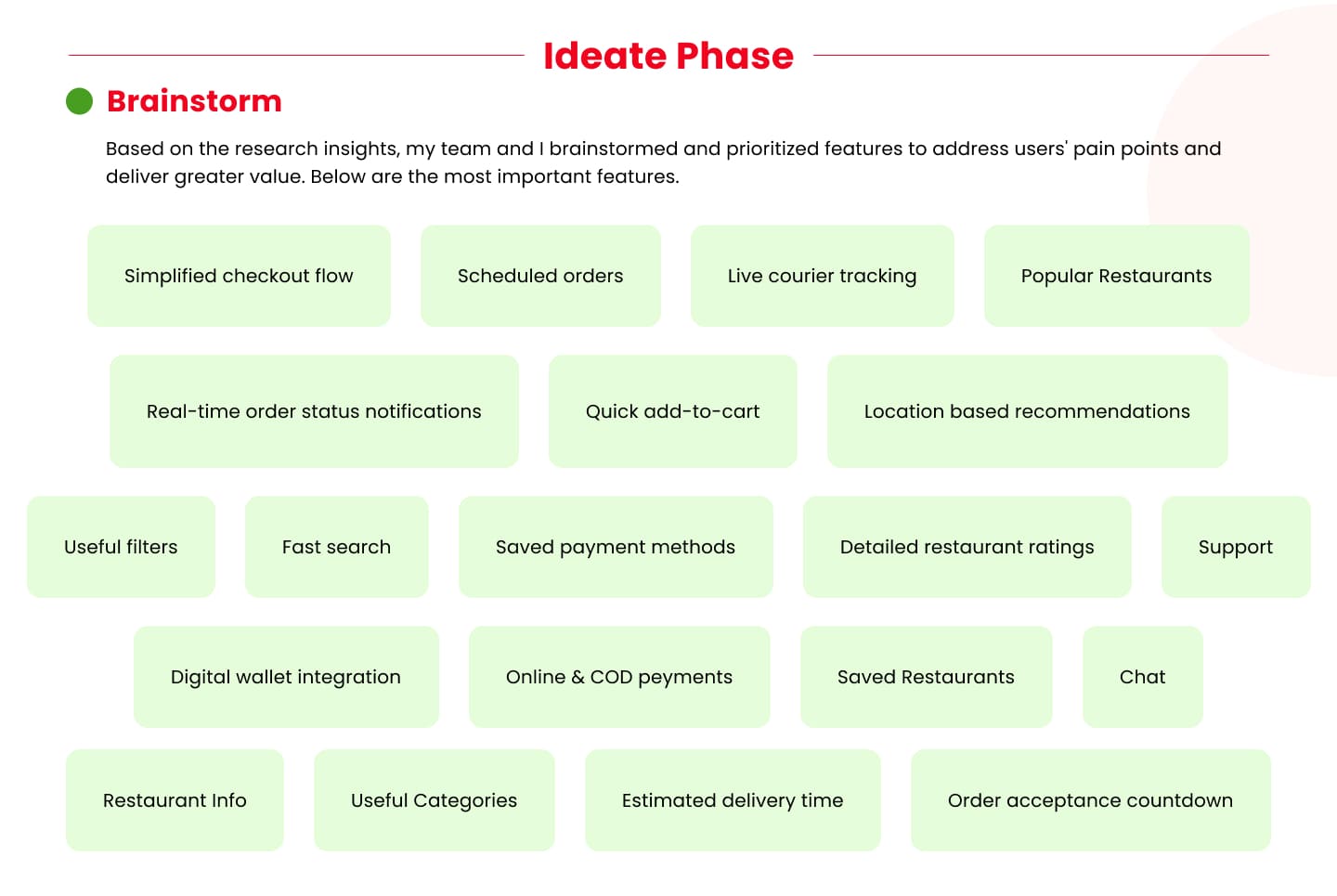 Ideate Phase

Brainstorm

Based on the research insights, my team and I brainstormed and prioritized features to address users' pain points and deliver greater value. Below are the most important features.

Simplified checkout flow

Scheduled orders

Live courier tracking

Popular Restaurants

Real-time order status notifications

Quick add-to-cart

Location based recommendations

Useful filters

Fast search

Saved payment methods

Detailed restaurant ratings

Support

Digital wallet integration

Online & COD peyments

Saved Restaurants

Chat

Restaurant Info

Useful Categories

Estimated delivery time

Order acceptance countdown